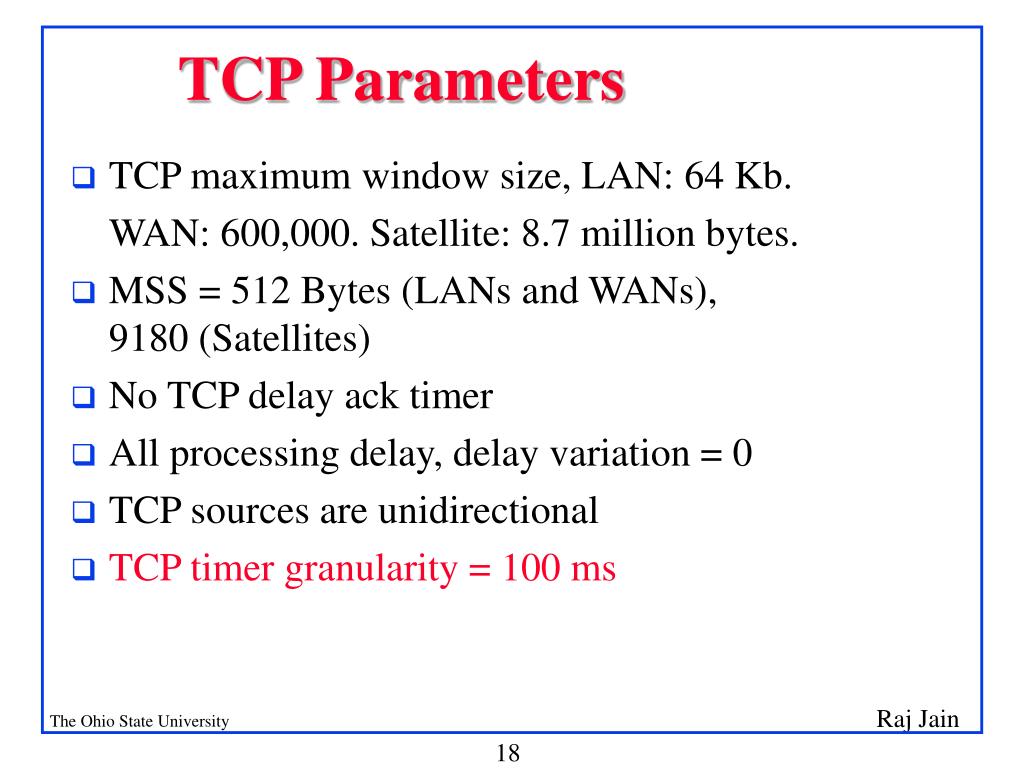 TCP Parameters

❑ TCP maximum window size, LAN: 64 Kb. WAN: 600,000. Satellite: 8.7 million bytes.
❑ MSS = 512 Bytes (LANs and WANs), 9180 (Satellites)
❑ No TCP delay ack timer
❑ All processing delay, delay variation = 0
❑ TCP sources are unidirectional
❑ TCP timer granularity = 100 ms

The Ohio State University

Raj Jain

18